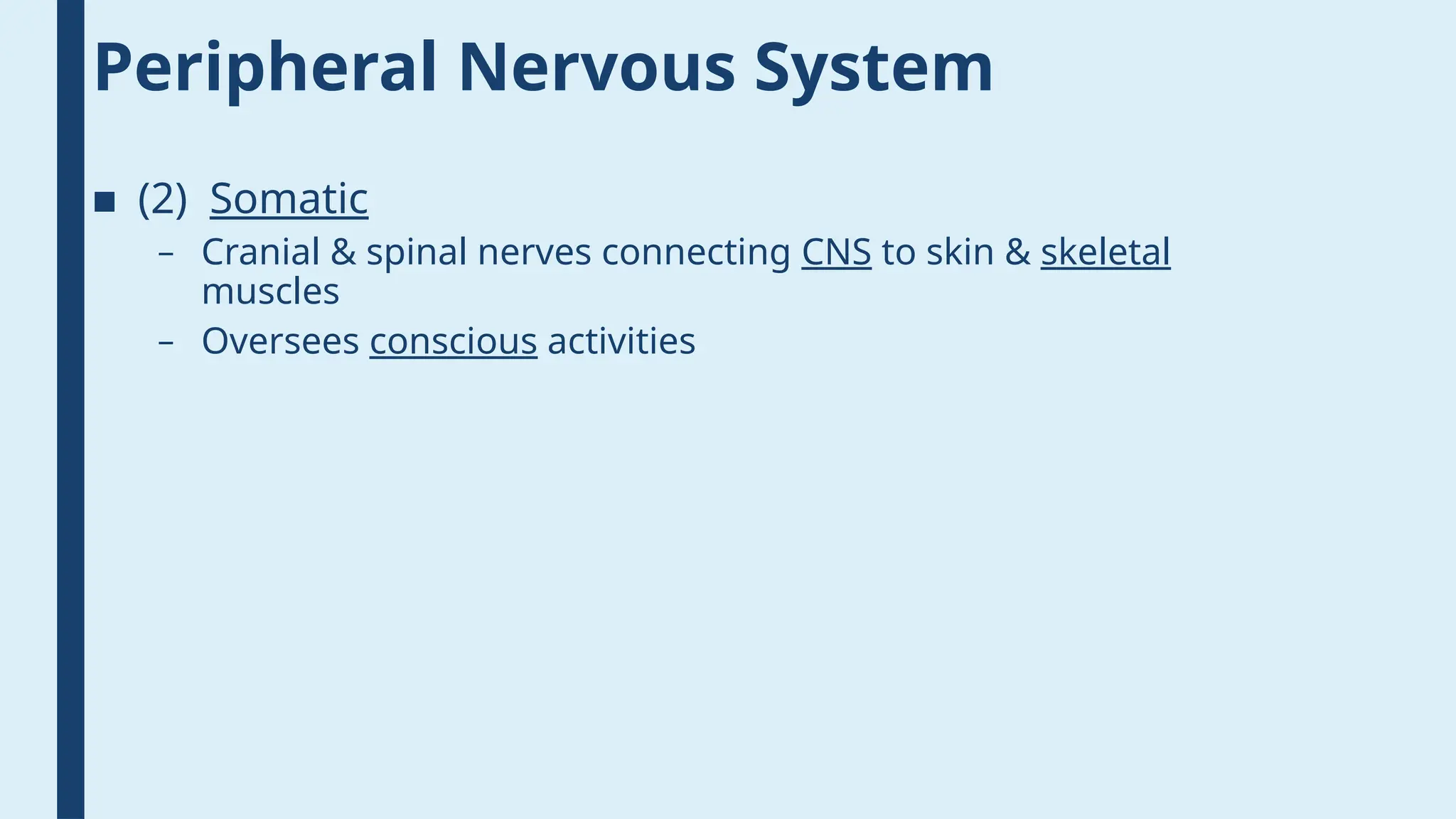 Peripheral Nervous System

■ (2) Somatic

– Cranial & spinal nerves connecting CNS to skin & skeletal muscles

– Oversees conscious activities